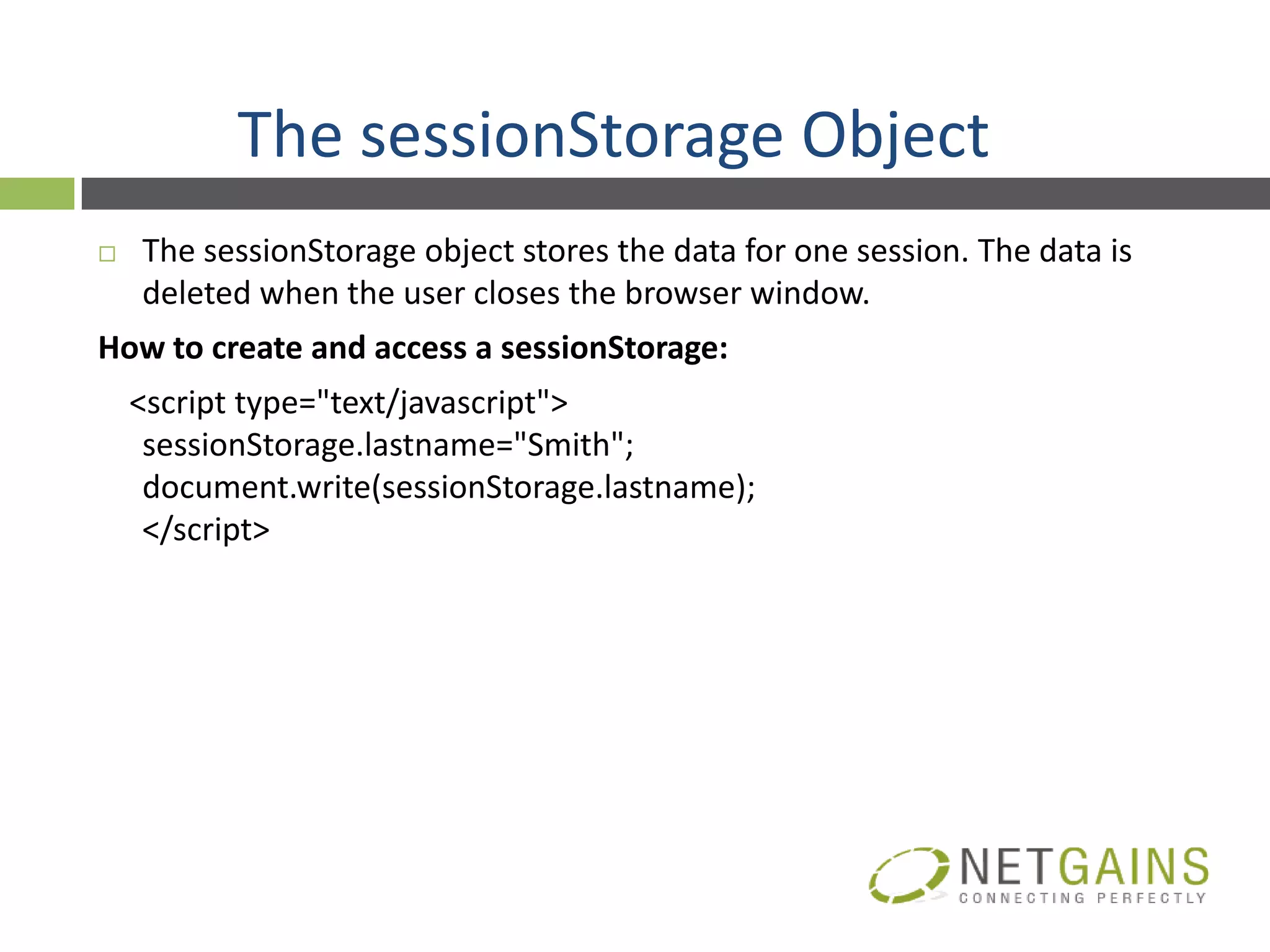 The sessionStorage Object

□ The sessionStorage object stores the data for one session. The data is deleted when the user closes the browser window.

**How to create and access a sessionStorage:**

<script type="text/javascript">
sessionStorage.lastname="Smith";
document.write(sessionStorage.lastname);
</script>

NETGAINS
CONNECTING PERFECTLY